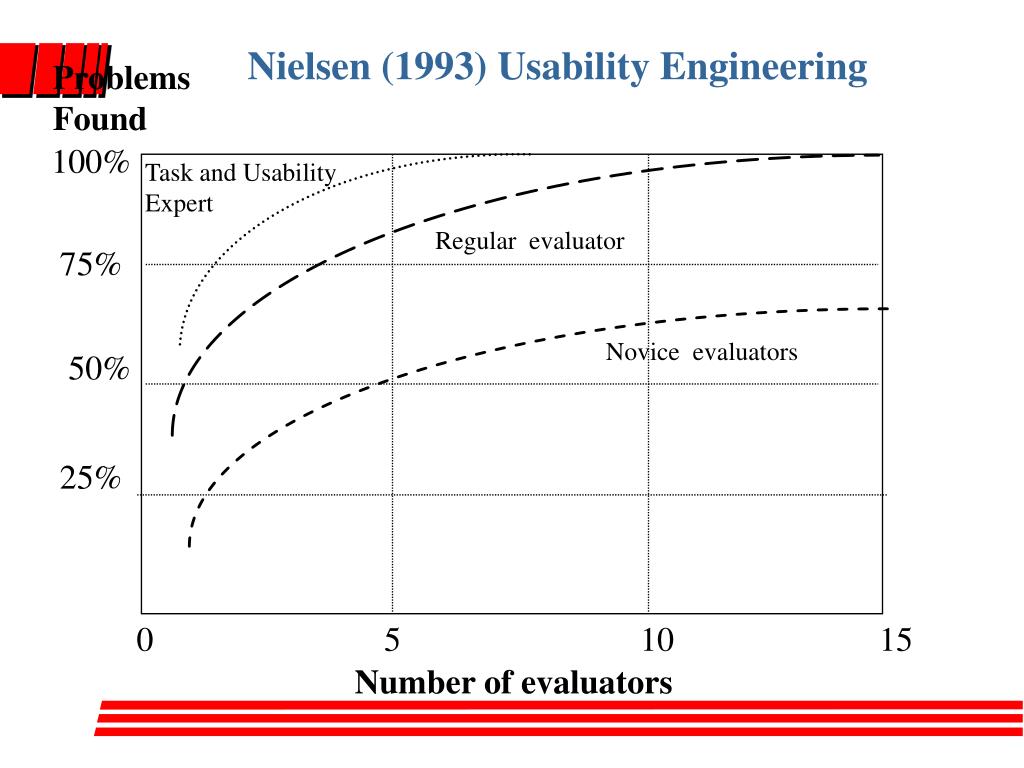 Nielsen (1993) Usability Engineering

Problems Found

100%

75%

50%

25%

Task and Usability Expert

Regular evaluator

Novice evaluators

0

5

10

15

Number of evaluators